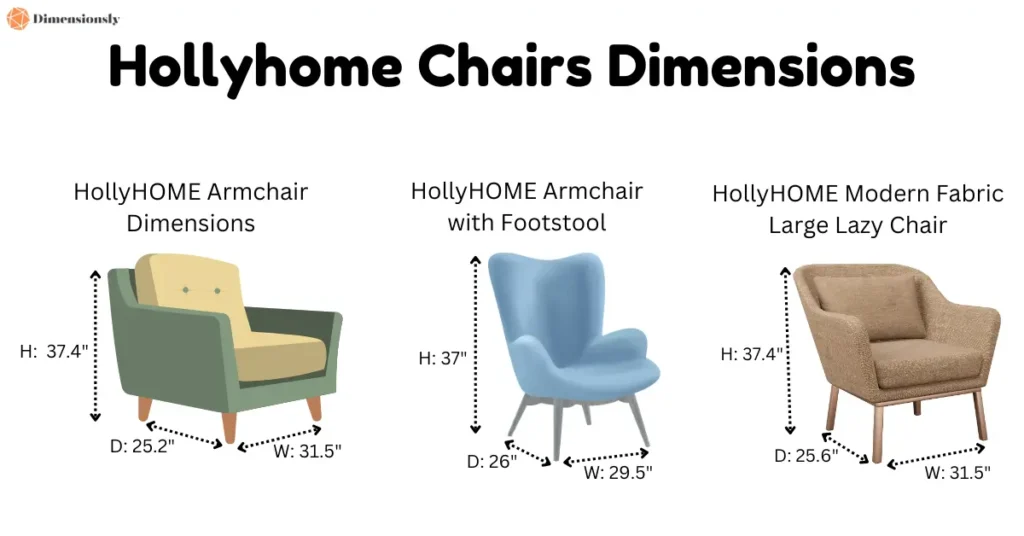 Dimensionsly

Hollyhome Chairs Dimensions

HollyHOME Armchair Dimensions

H: 37.4"
D: 25.2"
W: 31.5"

HollyHOME Armchair with Footstool

H: 37"
D: 26"
W: 29.5"

HollyHOME Modern Fabric Large Lazy Chair

H: 37.4"
D: 25.6"
W: 31.5"